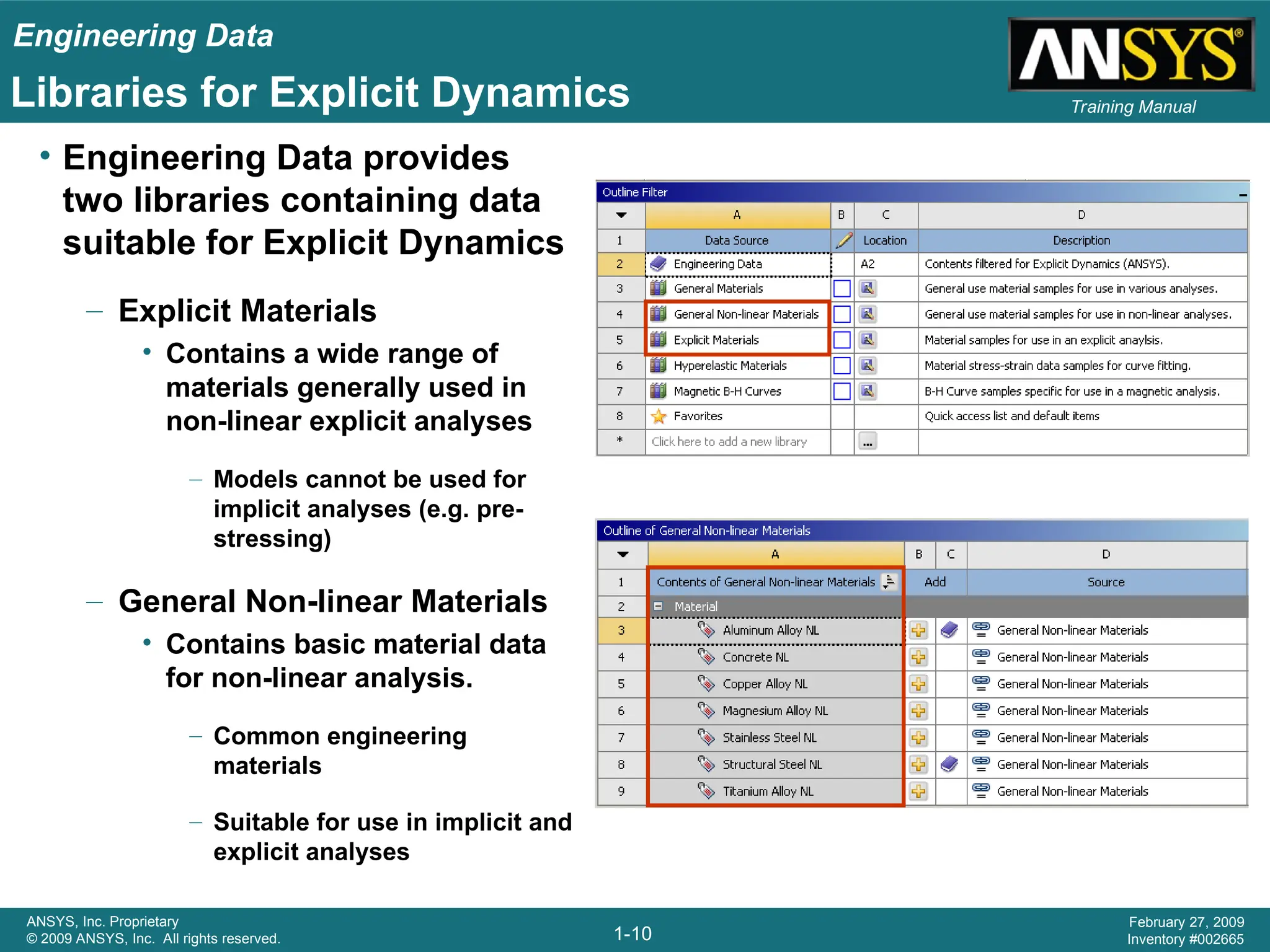 Engineering Data

Libraries for Explicit Dynamics

ANSYS®

Training Manual

• Engineering Data provides two libraries containing data suitable for Explicit Dynamics

– Explicit Materials

• Contains a wide range of materials generally used in non-linear explicit analyses

– Models cannot be used for implicit analyses (e.g. pre-stressing)

– General Non-linear Materials

• Contains basic material data for non-linear analysis.

– Common engineering materials

– Suitable for use in implicit and explicit analyses

Outline Filter

| | A | B | C | D |
|---|---|---|---|---|
| 1 | Data Source | | Location | Description |
| 2 | Engineering Data | | A2 | Contents filtered for Explicit Dynamics (ANSYS). |
| 3 | General Materials | | | General use material samples for use in various analyses. |
| 4 | General Non-linear Materials | | | General use material samples for use in non-linear analyses. |
| 5 | Explicit Materials | | | Material samples for use in an explicit anaylsis. |
| 6 | Hyperelastic Materials | | | Material stress-strain data samples for curve fitting. |
| 7 | Magnetic B-H Curves | | | B-H Curve samples specific for use in a magnetic analysis. |
| 8 | Favorites | | | Quick access list and default items |
| * | Click here to add a new library | | ... | |

Outline of General Non-linear Materials

| | A | B | C | D |
|---|---|---|---|---|
| 1 | Contents of General Non-linear Materials | Add | | Source |
| 2 | Material | | | |
| 3 | Aluminum Alloy NL | | | General Non-linear Materials |
| 4 | Concrete NL | | | General Non-linear Materials |
| 5 | Copper Alloy NL | | | General Non-linear Materials |
| 6 | Magnesium Alloy NL | | | General Non-linear Materials |
| 7 | Stainless Steel NL | | | General Non-linear Materials |
| 8 | Structural Steel NL | | | General Non-linear Materials |
| 9 | Titanium Alloy NL | | | General Non-linear Materials |

ANSYS, Inc. Proprietary
© 2009 ANSYS, Inc. All rights reserved.

1-10

February 27, 2009
Inventory #002665